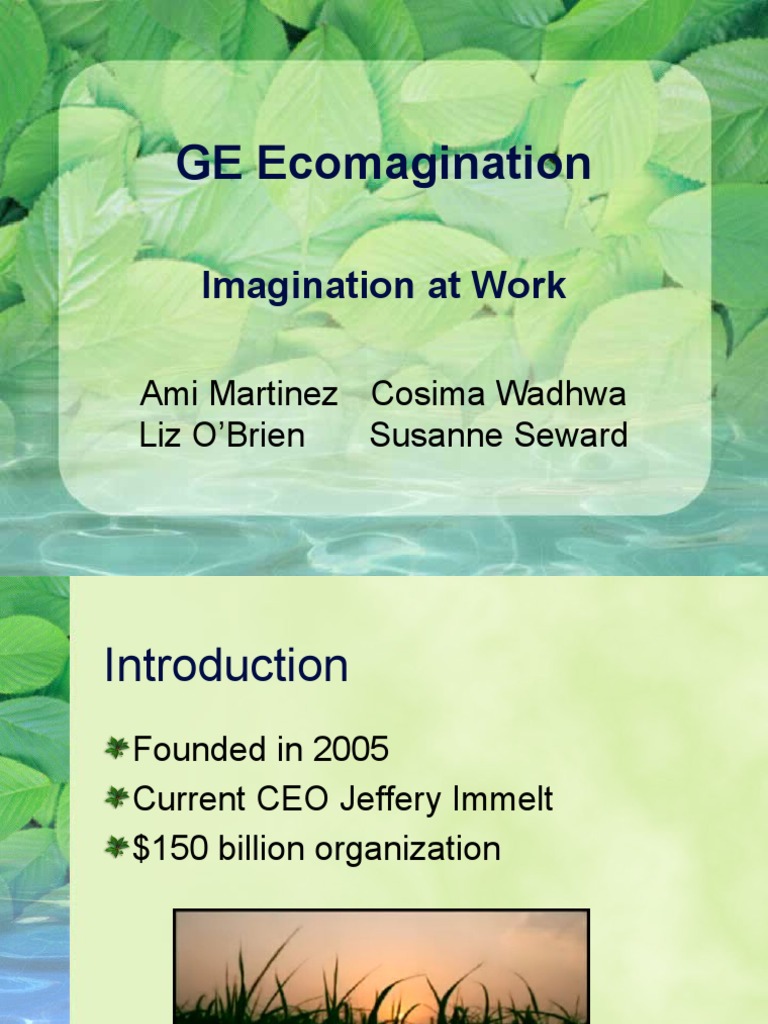 GE Ecomagination

Imagination at Work

Ami Martinez Cosima Wadhwa
Liz O'Brien Susanne Seward

Introduction

Founded in 2005
Current CEO Jeffery Immelt
$150 billion organization